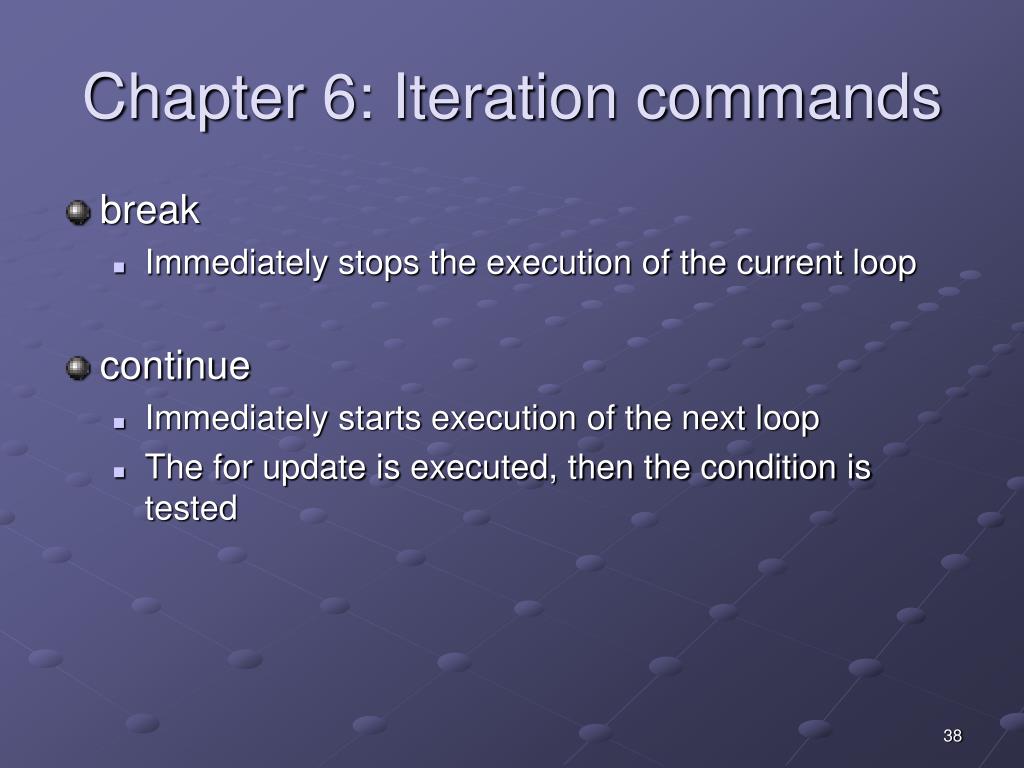 Chapter 6: Iteration commands

break

Immediately stops the execution of the current loop

continue

Immediately starts execution of the next loop

The for update is executed, then the condition is tested

38